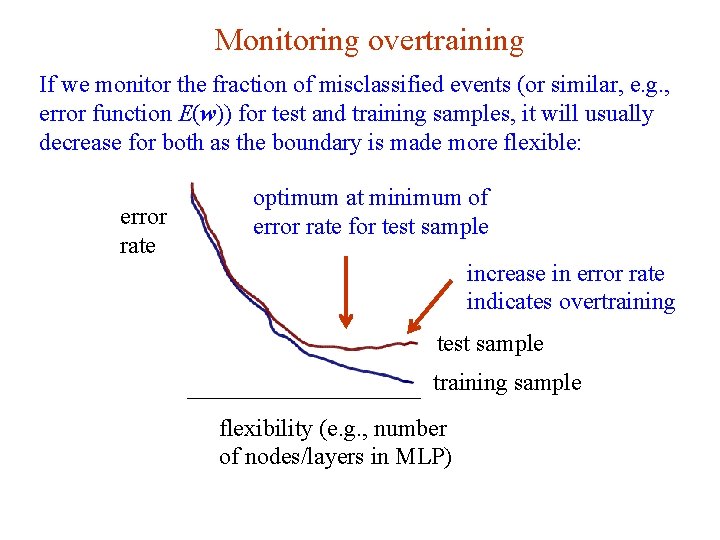 Monitoring overtraining

If we monitor the fraction of misclassified events (or similar, e.g., error function $E(\boldsymbol{w})$) for test and training samples, it will usually decrease for both as the boundary is made more flexible:

error rate

optimum at minimum of error rate for test sample

increase in error rate indicates overtraining

test sample

training sample

flexibility (e.g., number of nodes/layers in MLP)